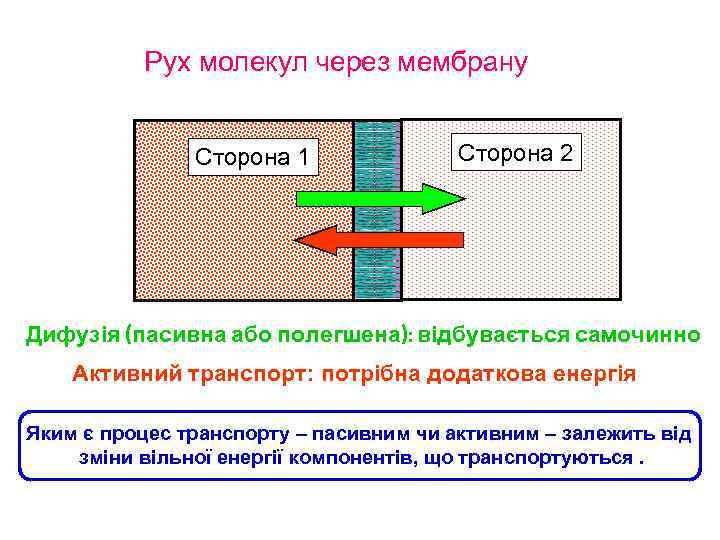 Рух молекул через мембрану

Сторона 1

Сторона 2

Дифузія (пасивна або полегшена): відбувається самочинно

Активний транспорт: потрібна додаткова енергія

Яким є процес транспорту – пасивним чи активним – залежить від зміни вільної енергії компонентів, що транспортуються .